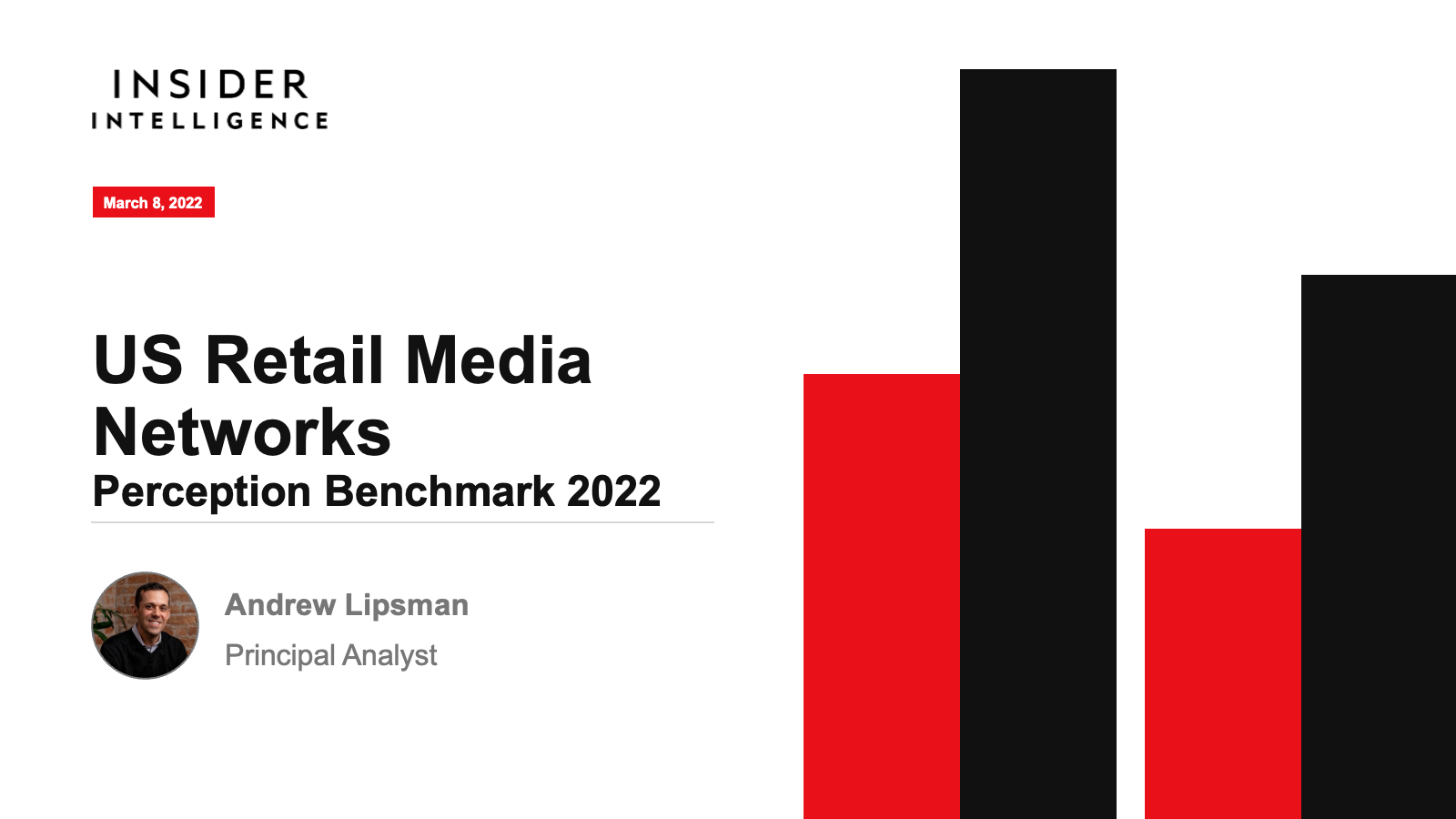 INSIDER
INTELLIGENCE

March 8, 2022

US Retail Media Networks
Perception Benchmark 2022

Andrew Lipsman
Principal Analyst